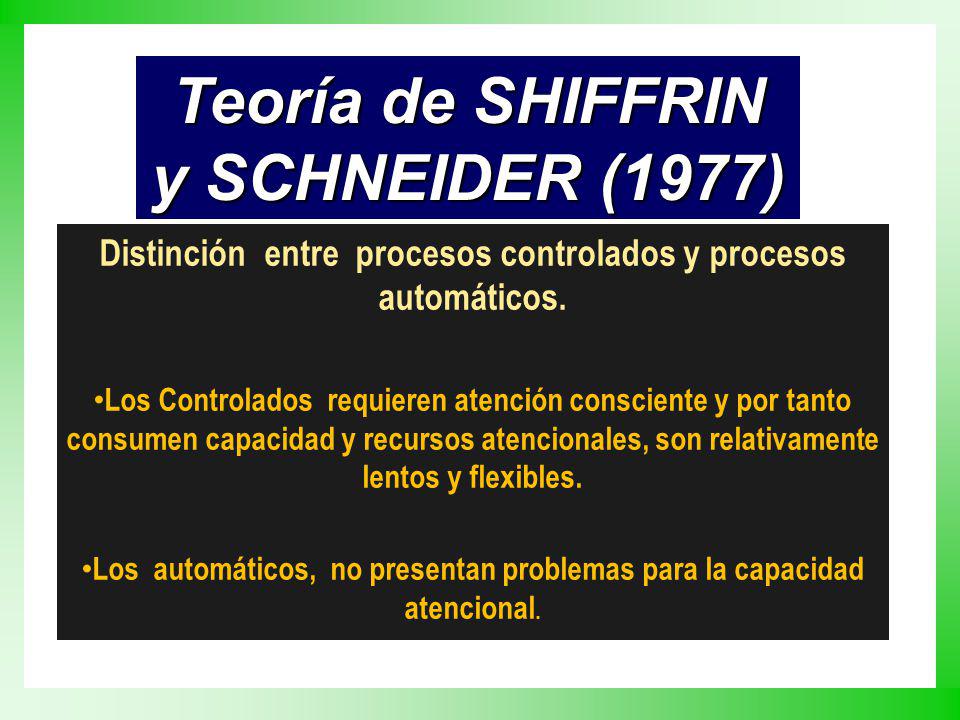 Teoría de SHIFFRIN y SCHNEIDER (1977)

Distinción entre procesos controlados y procesos automáticos.

•Los Controlados requieren atención consciente y por tanto consumen capacidad y recursos atencionales, son relativamente lentos y flexibles.

•Los automáticos, no presentan problemas para la capacidad atencional.